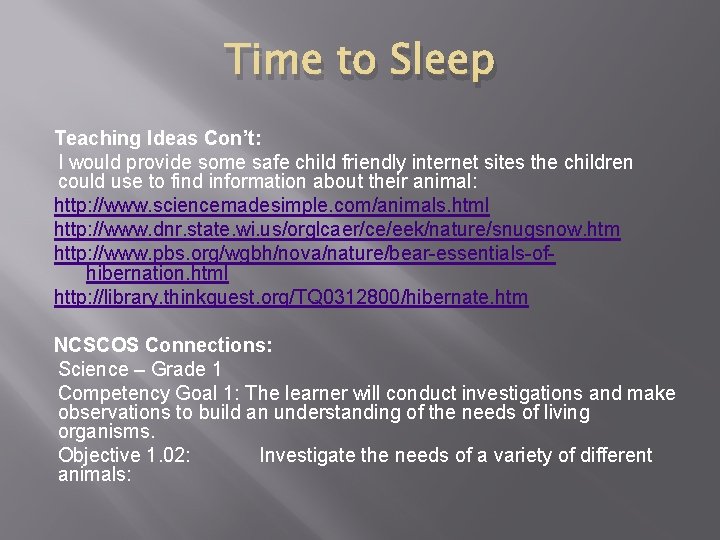 Time to Sleep

Teaching Ideas Con't:

I would provide some safe child friendly internet sites the children could use to find information about their animal:

http://www.sciencemadesimple.com/animals.html

http://www.dnr.state.wi.us/orglcaer/ce/eek/nature/snugsnow.htm

http://www.pbs.org/wgbh/nova/nature/bear-essentials-of-hibernation.html

http://library.thinkquest.org/TQ0312800/hibernate.htm

NCSCOS Connections:

Science – Grade 1

Competency Goal 1: The learner will conduct investigations and make observations to build an understanding of the needs of living organisms.

Objective 1.02: Investigate the needs of a variety of different animals: